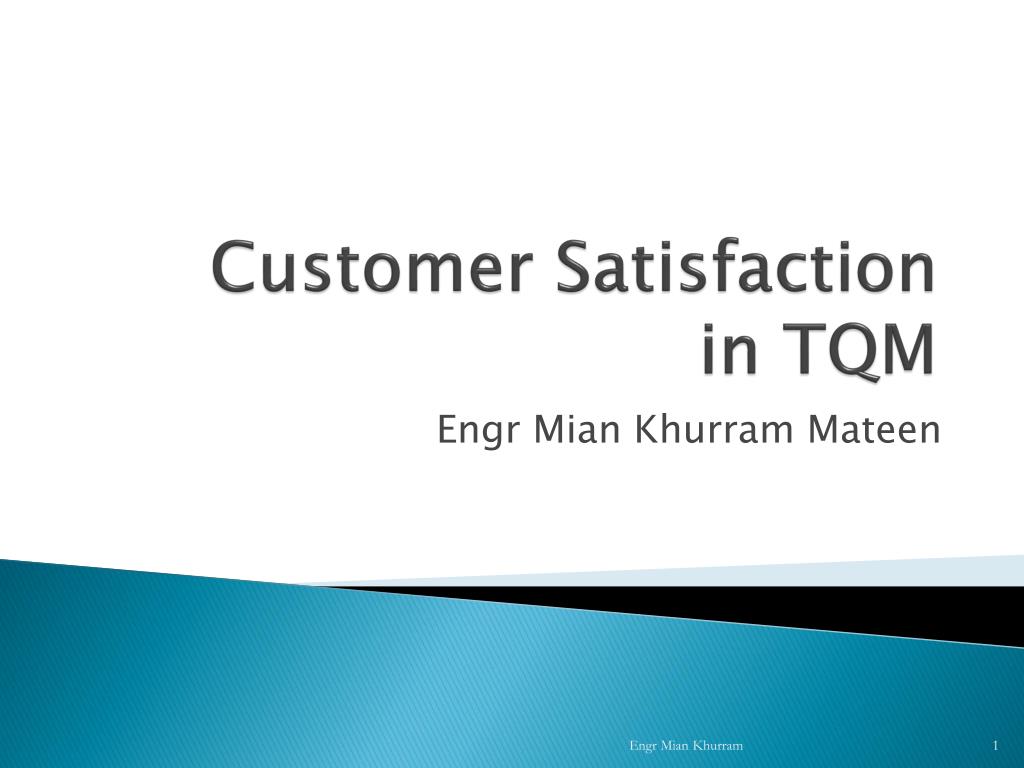 Customer Satisfaction in TQM

Engr Mian Khurram Mateen

Engr Mian Khurram

1